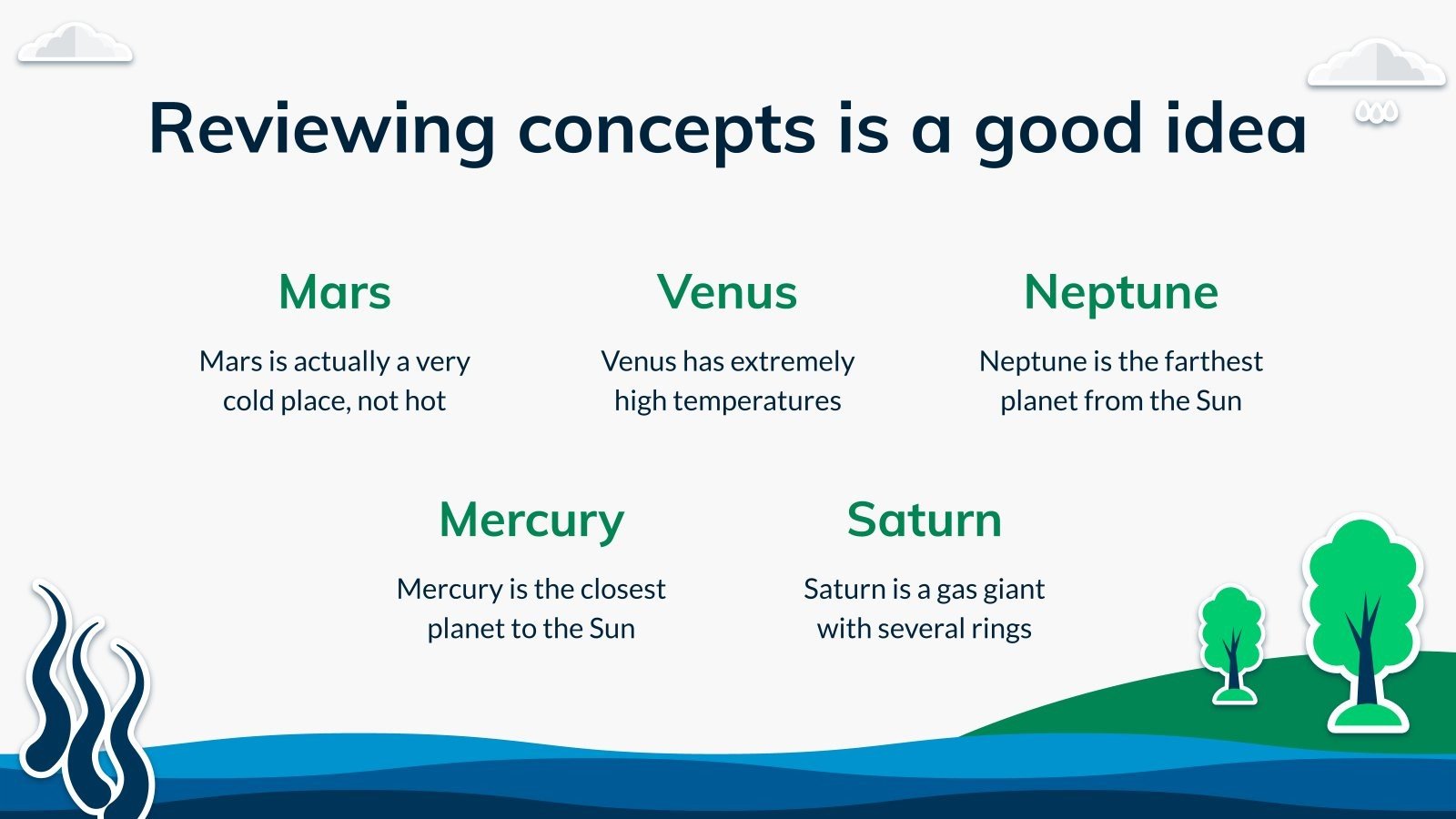 Reviewing concepts is a good idea

Mars

Mars is actually a very cold place, not hot

Venus

Venus has extremely high temperatures

Neptune

Neptune is the farthest planet from the Sun

Mercury

Mercury is the closest planet to the Sun

Saturn

Saturn is a gas giant with several rings